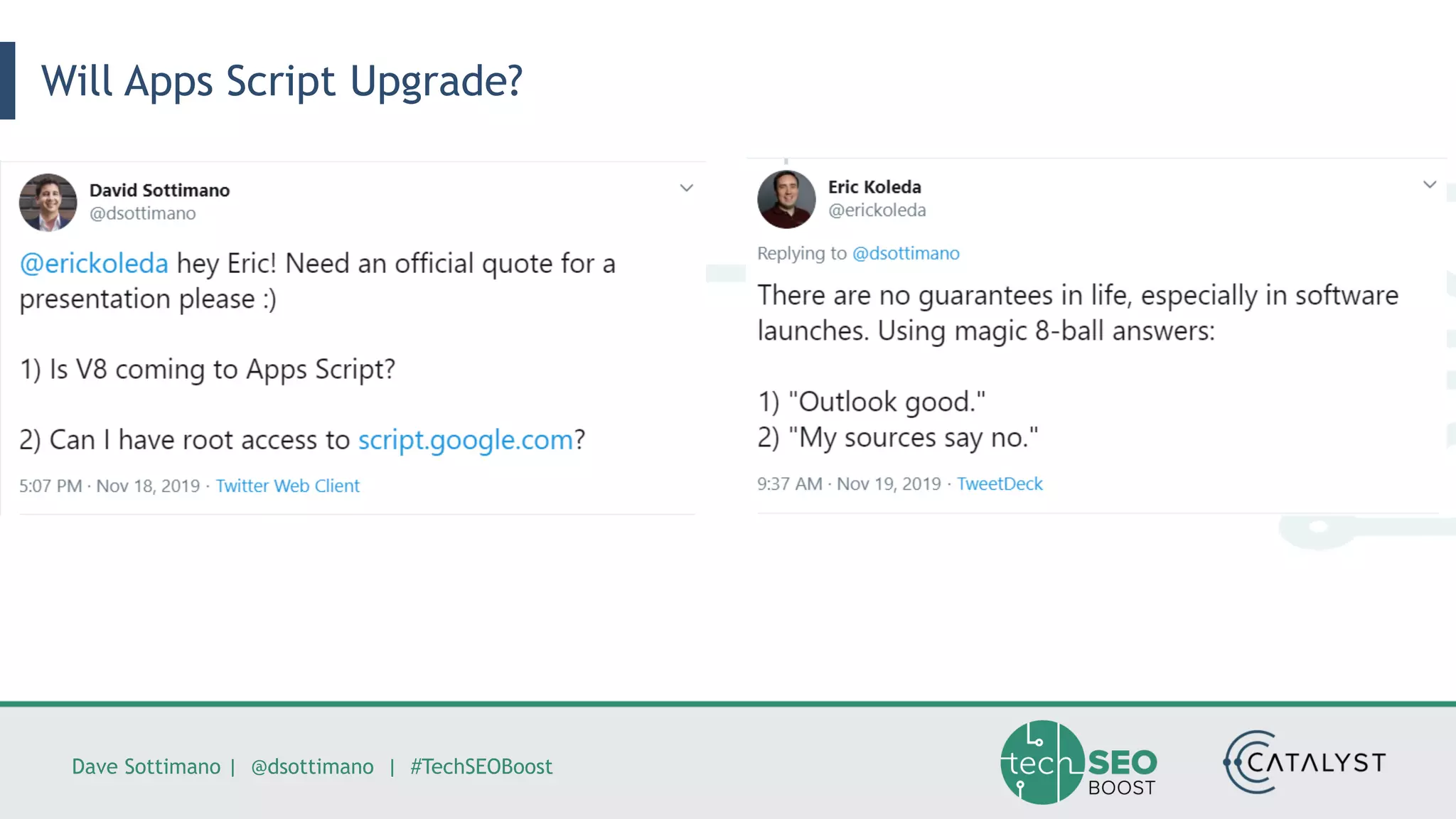 Will Apps Script Upgrade?

David Sottimano
@dsottimano

@erickoleda hey Eric! Need an official quote for a presentation please :)

1) Is V8 coming to Apps Script?

2) Can I have root access to script.google.com?

5:07 PM · Nov 18, 2019 · Twitter Web Client

Eric Koleda
@erickoleda

Replying to @dsottimano

There are no guarantees in life, especially in software launches. Using magic 8-ball answers:

1) "Outlook good."
2) "My sources say no."

9:37 AM · Nov 19, 2019 · TweetDeck

Dave Sottimano | @dsottimano | #TechSEOBoost

tech SEO BOOST

CATALYST